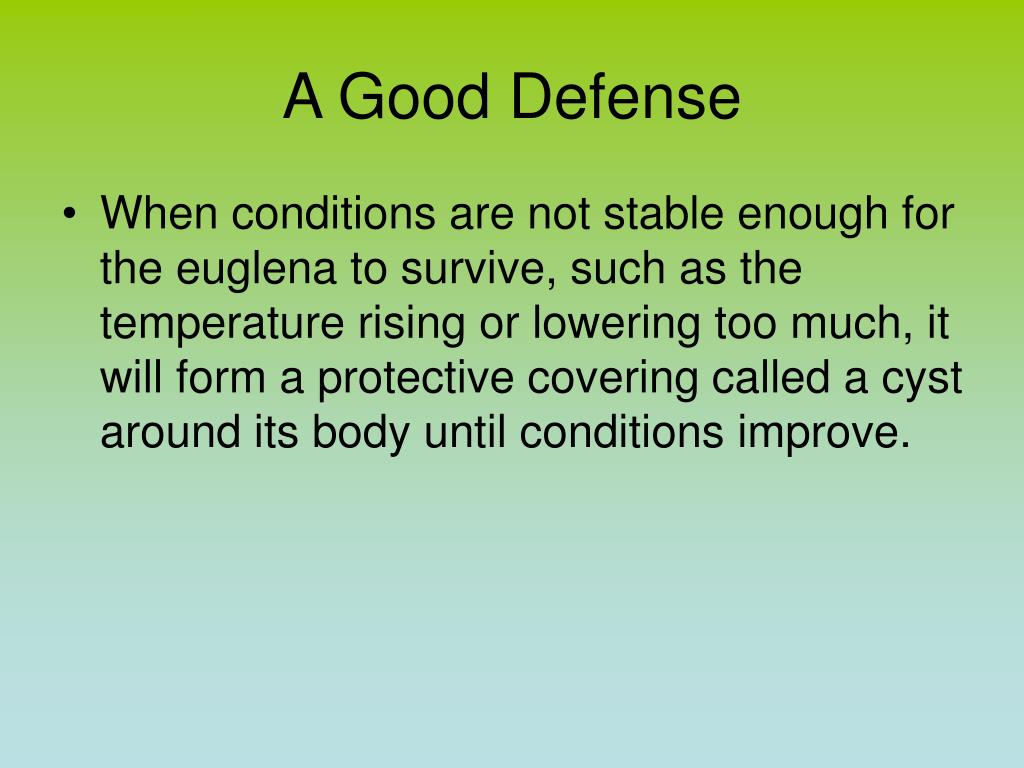 A Good Defense

• When conditions are not stable enough for the euglena to survive, such as the temperature rising or lowering too much, it will form a protective covering called a cyst around its body until conditions improve.